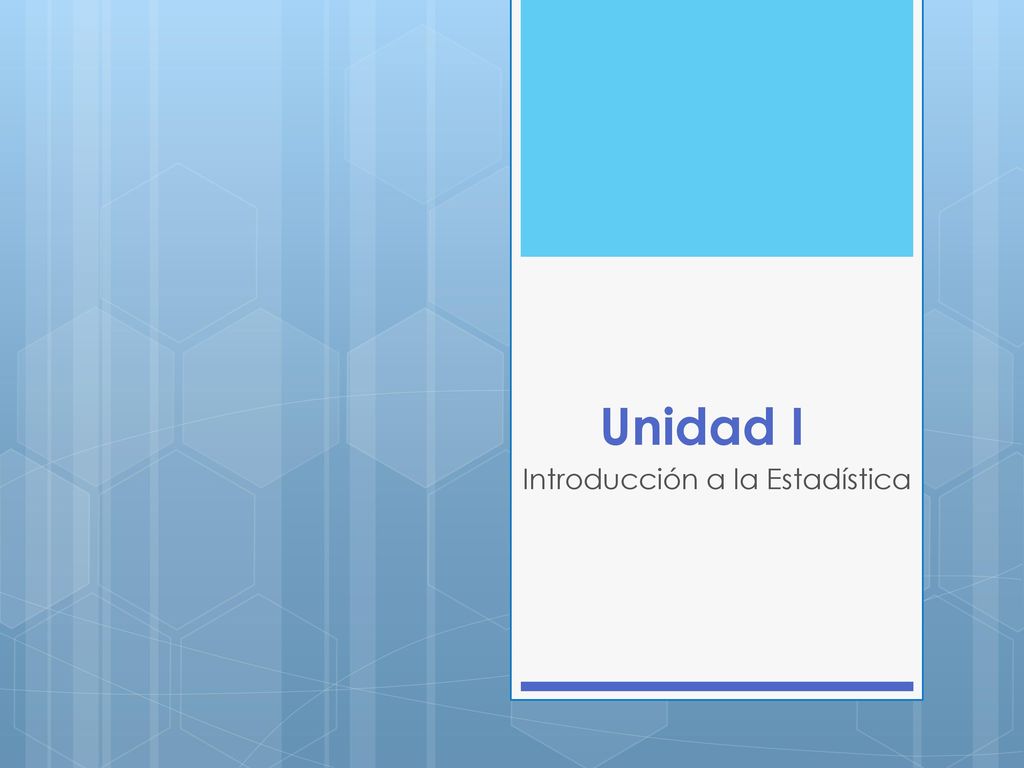 Unidad I

Introducción a la Estadística